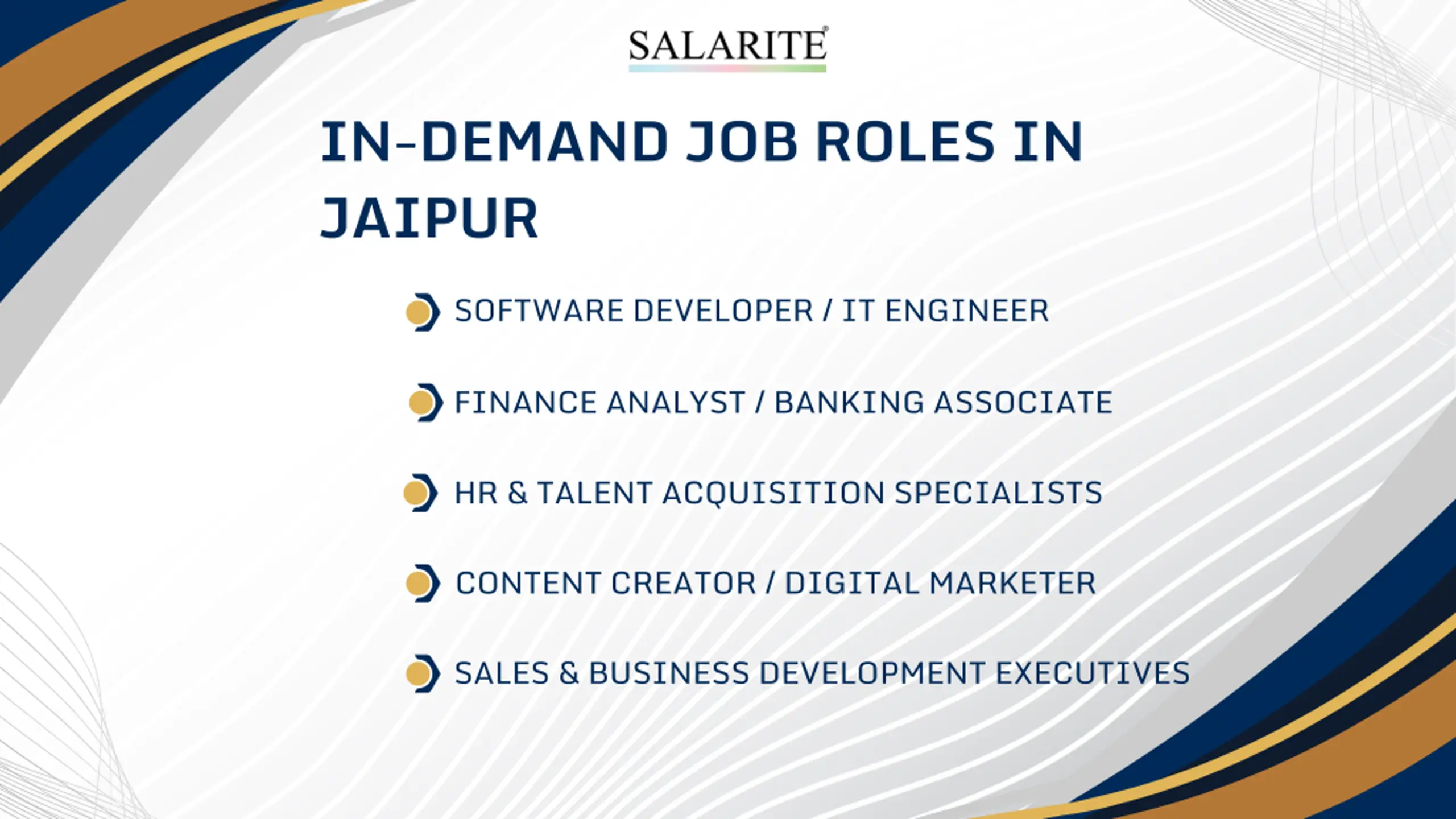 SALARITE®

IN-DEMAND JOB ROLES IN JAIPUR

SOFTWARE DEVELOPER / IT ENGINEER

FINANCE ANALYST / BANKING ASSOCIATE

HR & TALENT ACQUISITION SPECIALISTS

CONTENT CREATOR / DIGITAL MARKETER

SALES & BUSINESS DEVELOPMENT EXECUTIVES